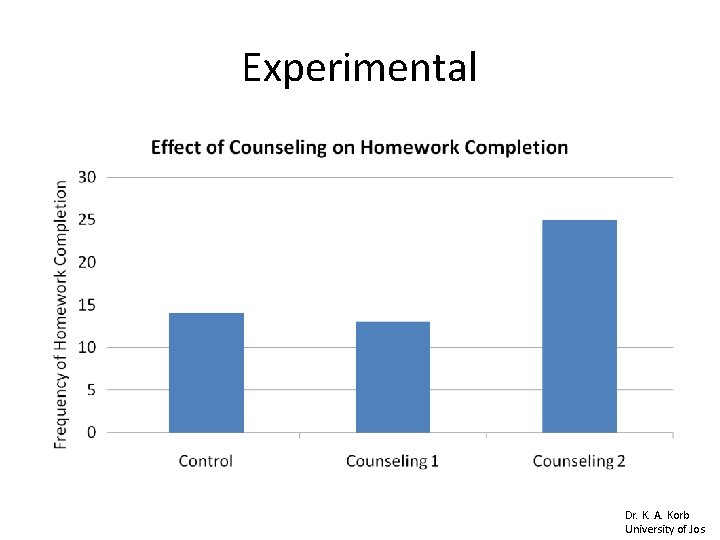 Experimental

Effect of Counseling on Homework Completion

Frequency of Homework Completion

30
25
20
15
10
5
0

Control
Counseling 1
Counseling 2

Dr. K. A. Korb
University of Jos